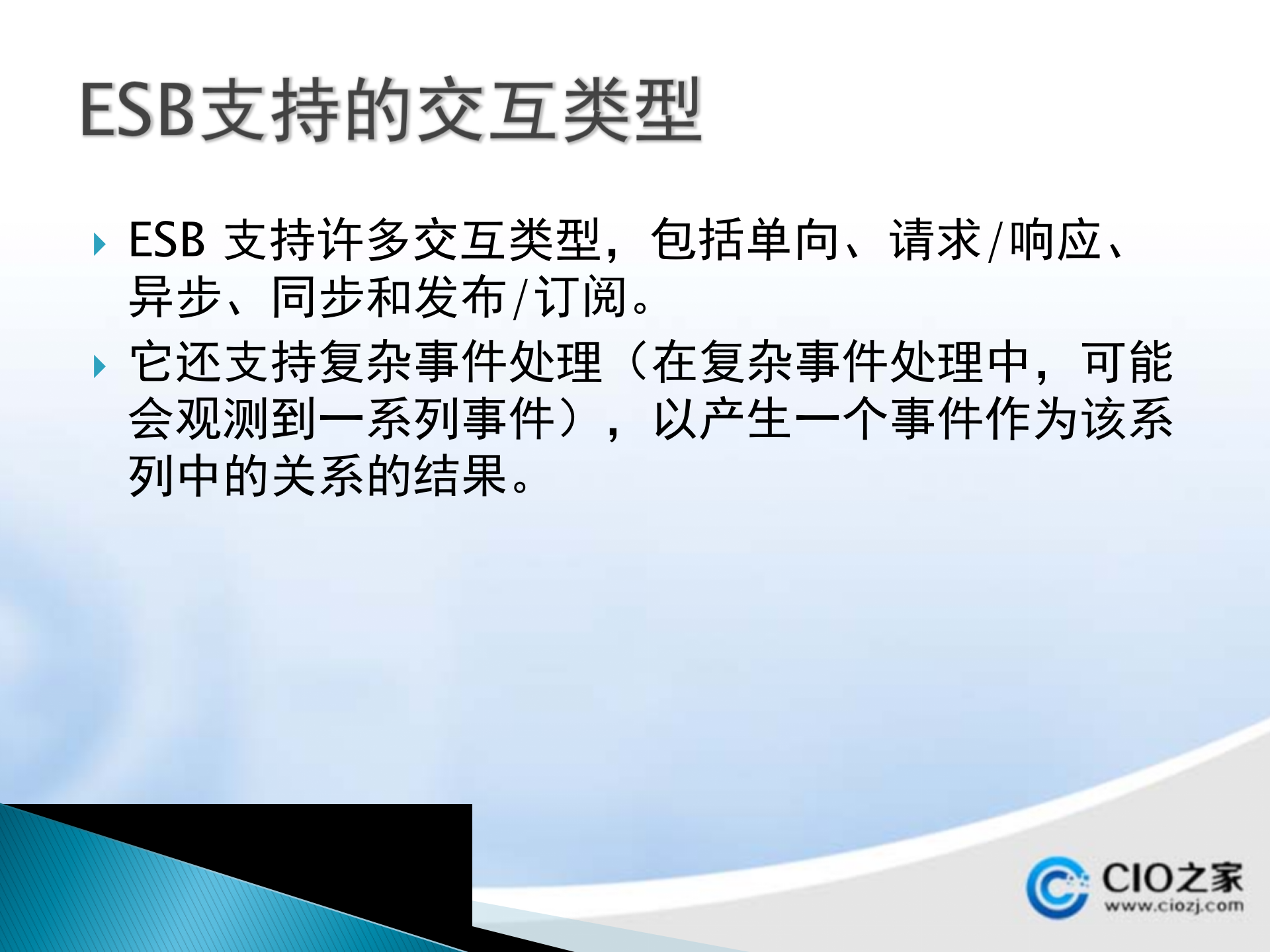 ESB支持的交互类型

ESB 支持许多交互类型，包括单向、请求/响应、异步、同步和发布/订阅。

它还支持复杂事件处理（在复杂事件处理中，可能会观测到一系列事件），以产生一个事件作为该系列中的关系的结果。

CIO之家
www.ciozj.com